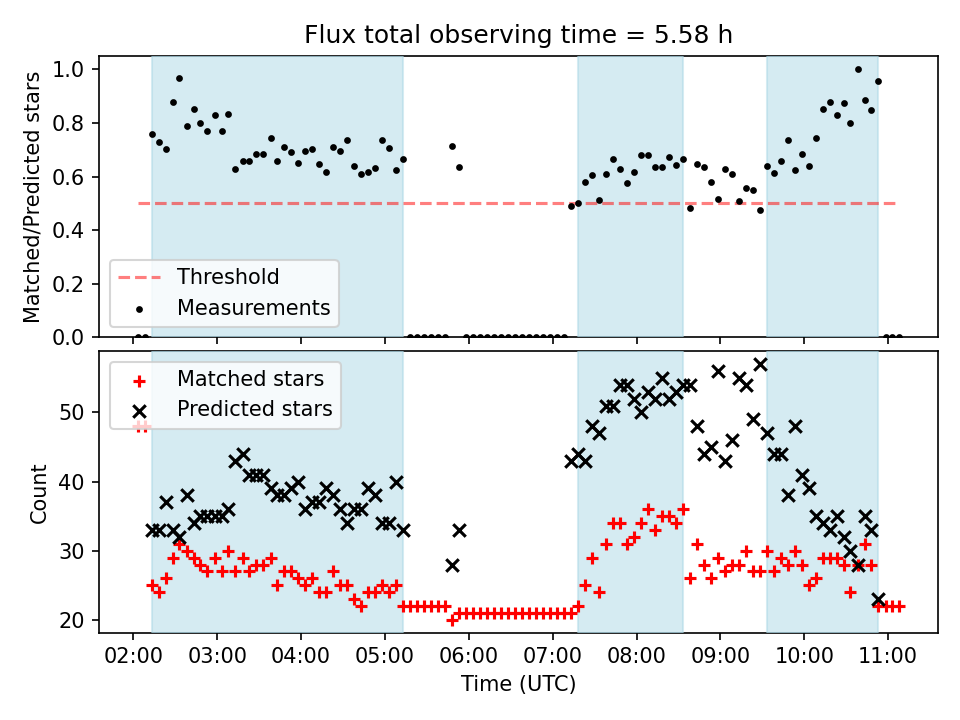 Flux total observing time = 5.58 h

Matched/Predicted stars

1.0
0.8
0.6
0.4
0.2
0.0

Threshold
Measurements

Matched stars
Predicted stars

Count

50
40
30
20

02:00
03:00
04:00
05:00
06:00
07:00
08:00
09:00
10:00
11:00

Time (UTC)